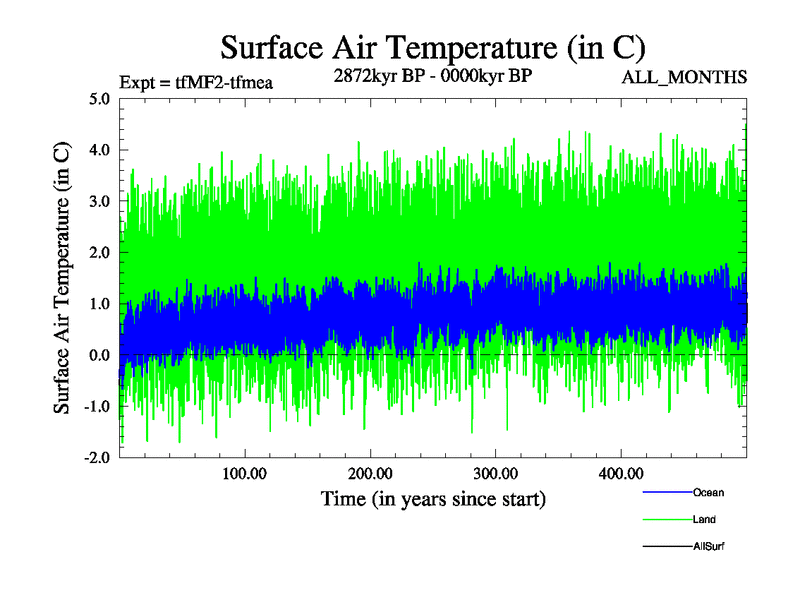 Surface Air Temperature (in C)

Expt = tfMF2-tfmea

2872kyr BP - 0000kyr BP

ALL_MONTHS

Surface Air Temperature (in C)

5.0
4.0
3.0
2.0
1.0
0.0
-1.0
-2.0

100.00
200.00
300.00
400.00

Time (in years since start)

Ocean
Land
AllSurf